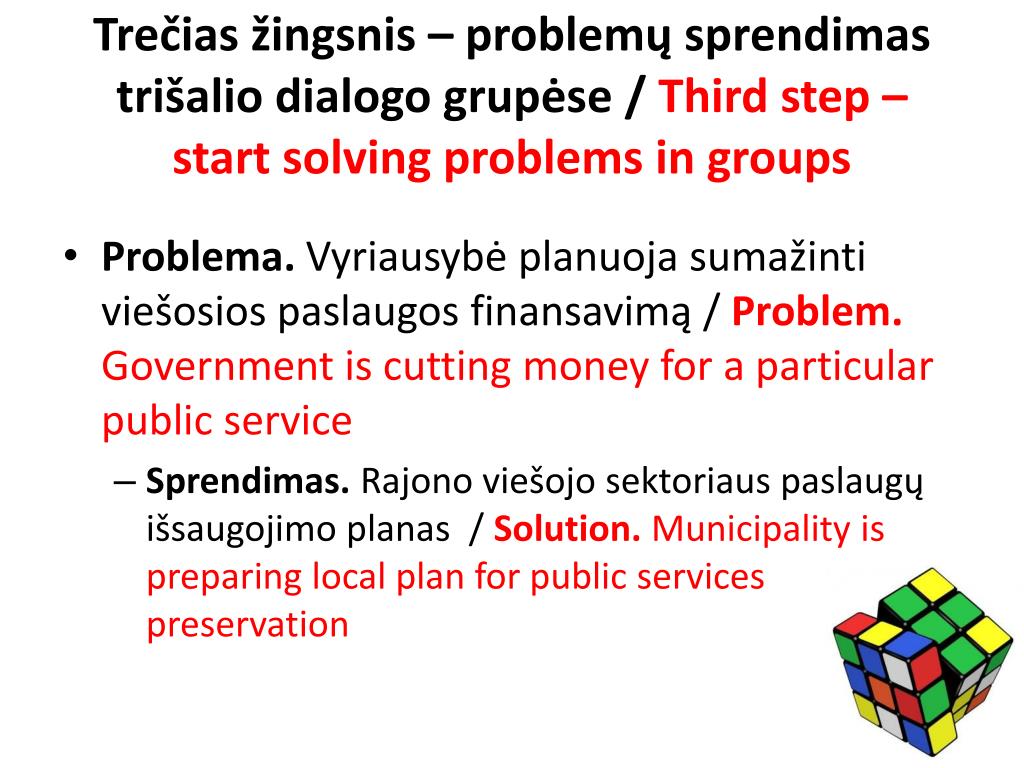 Trečias žingsnis – problemų sprendimas trišalio dialogo grupėse / Third step – start solving problems in groups

• Problema. Vyriausybė planuoja sumažinti viešosios paslaugos finansavimą / Problem. Government is cutting money for a particular public service

– Sprendimas. Rajono viešojo sektoriaus paslaugų išsaugojimo planas / Solution. Municipality is preparing local plan for public services preservation